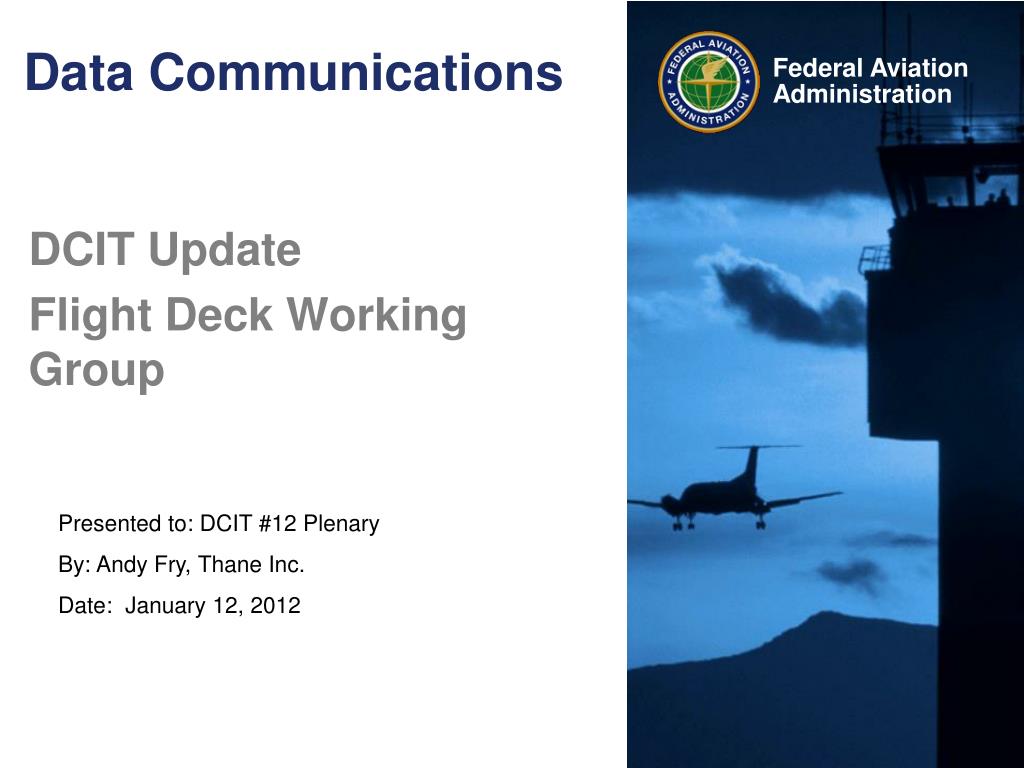 Data Communications

FEDERAL AVIATION ADMINISTRATION

Federal Aviation Administration

DCIT Update

Flight Deck Working Group

Presented to: DCIT #12 Plenary

By: Andy Fry, Thane Inc.

Date: January 12, 2012